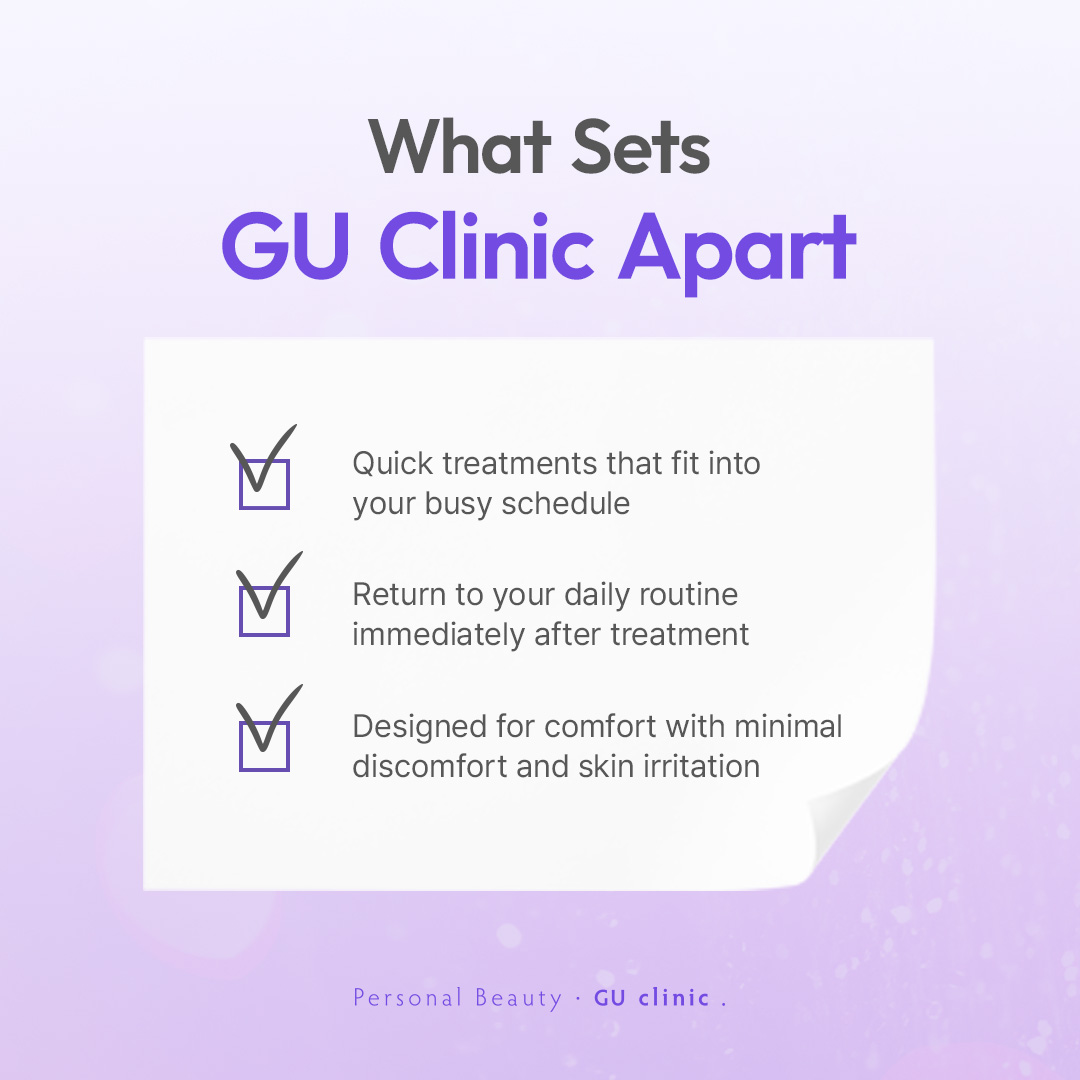 What Sets
GU Clinic Apart

Quick treatments that fit into your busy schedule

Return to your daily routine immediately after treatment

Designed for comfort with minimal discomfort and skin irritation

Personal Beauty · GU clinic .